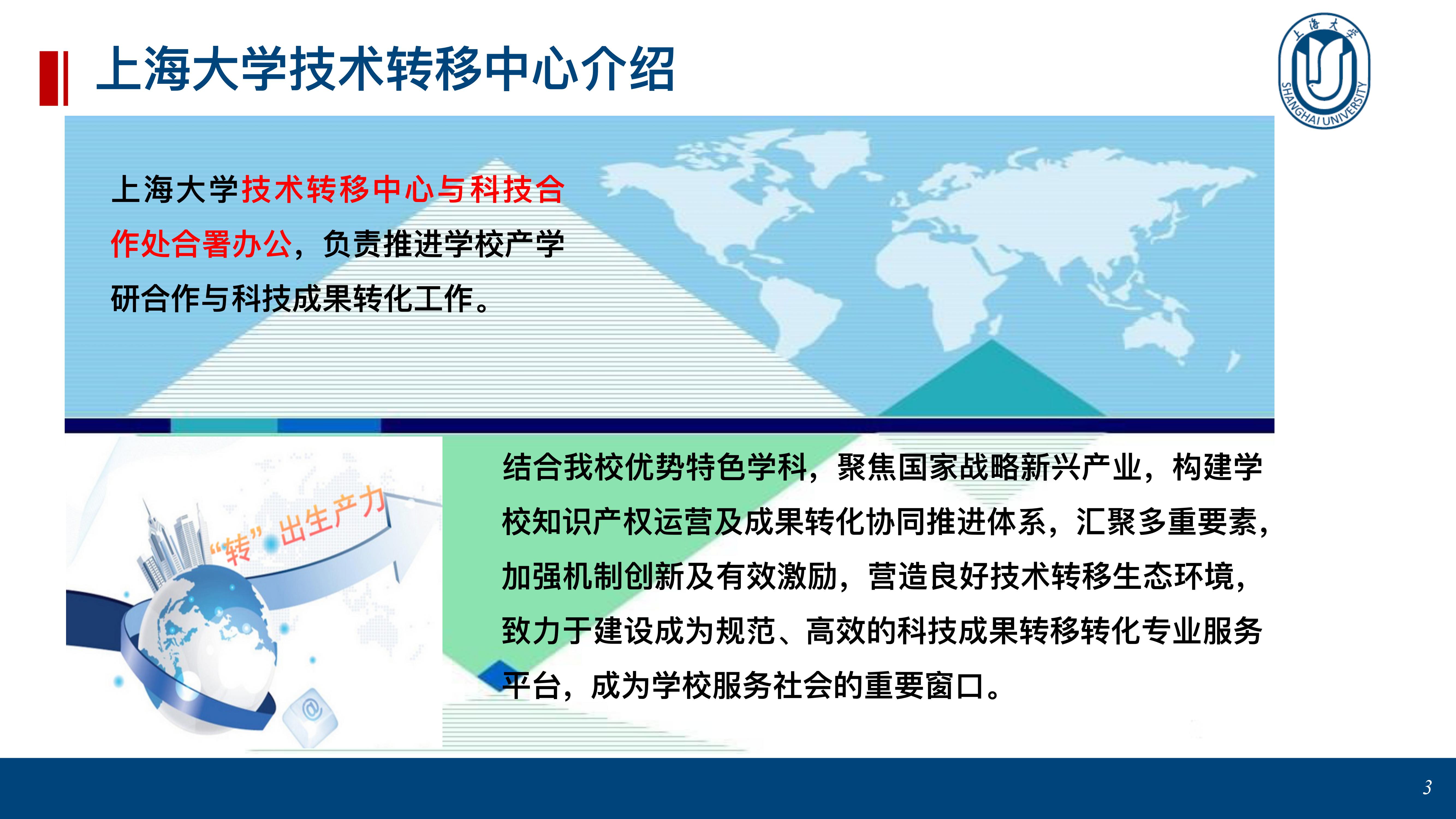 上海大学技术转移中心介绍

上海大学 SHANGHAI UNIVERSITY

上海大学技术转移中心与科技合作处合署办公，负责推进学校产学研合作与科技成果转化工作。

“转”出生产力

结合我校优势特色学科，聚焦国家战略新兴产业，构建学校知识产权运营及成果转化协同推进体系，汇聚多重要素，加强机制创新及有效激励，营造良好技术转移生态环境，致力于建设成为规范、高效的科技成果转移转化专业服务平台，成为学校服务社会的重要窗口。

3